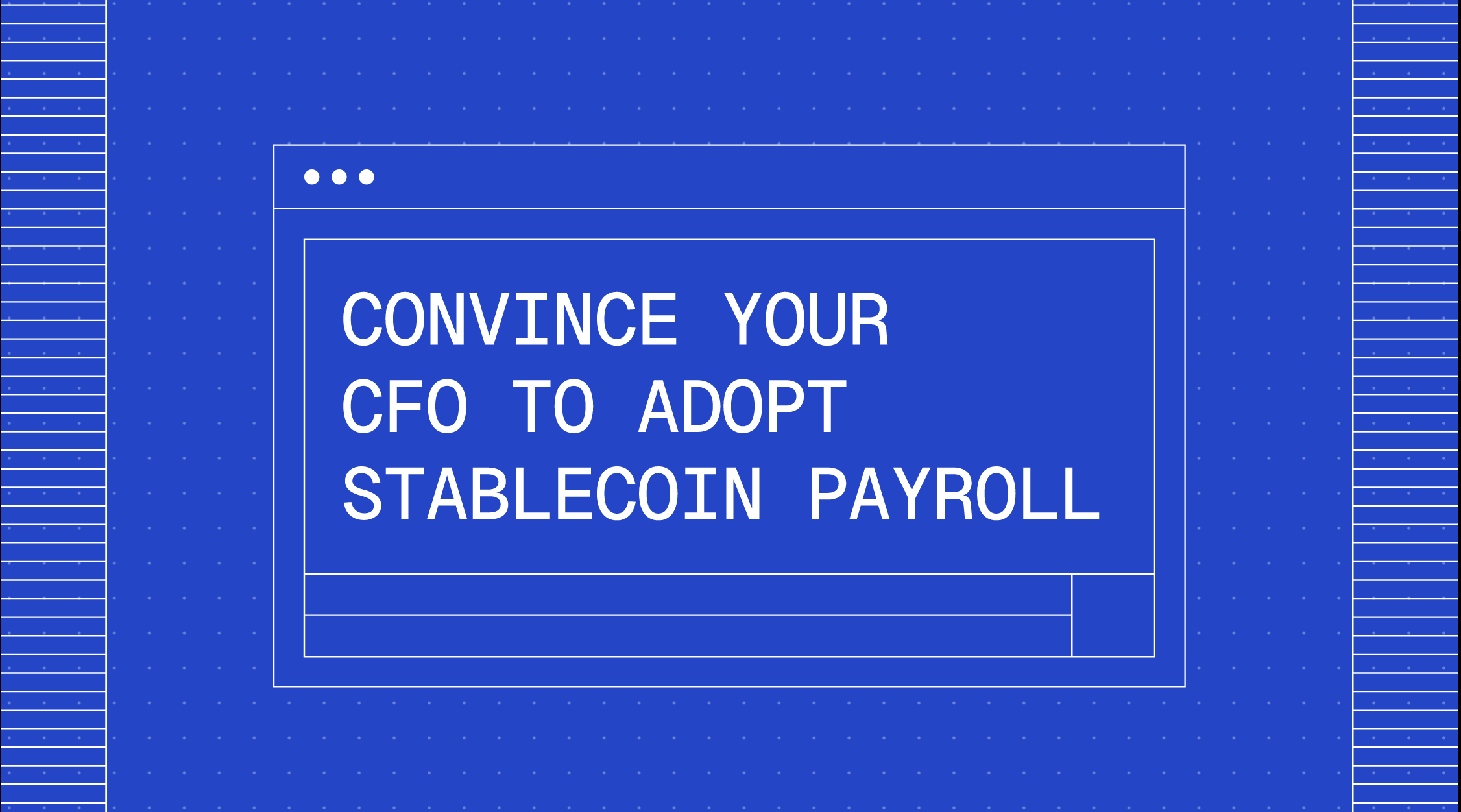 CONVINCE YOUR CFO TO ADOPT STABLECOIN PAYROLL